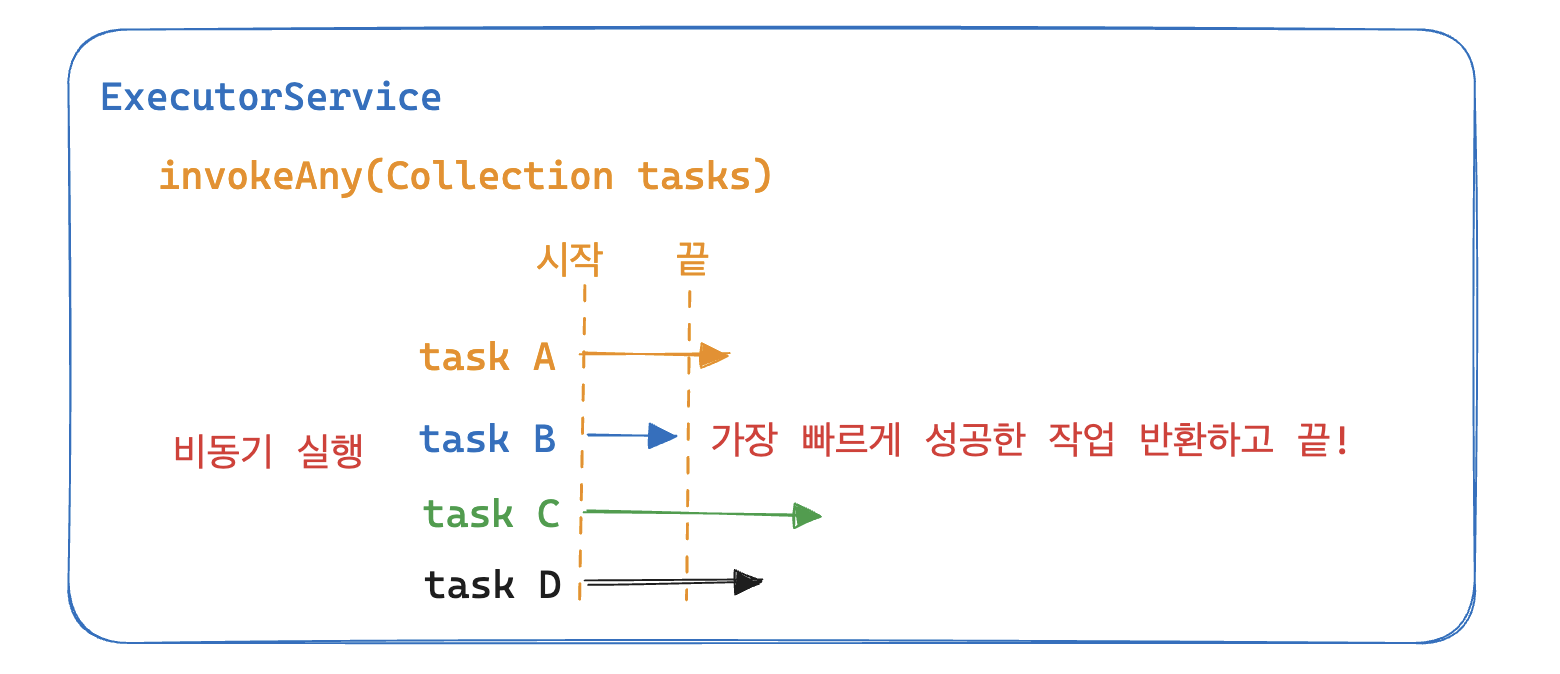 ExecutorService

invokeAny(Collection tasks)

시작 끝

task A

비동기 실행

task B

가장 빠르게 성공한 작업 반환하고 끝!

task C

task D